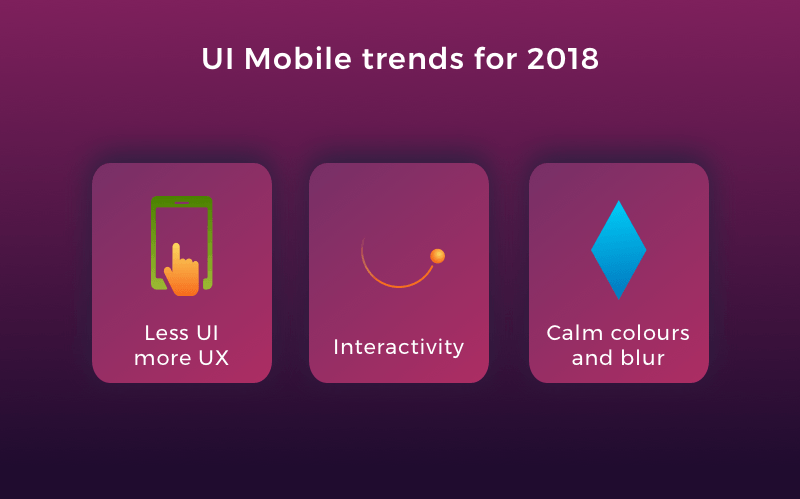 UI Mobile trends for 2018

Less UI more UX

Interactivity

Calm colours and blur